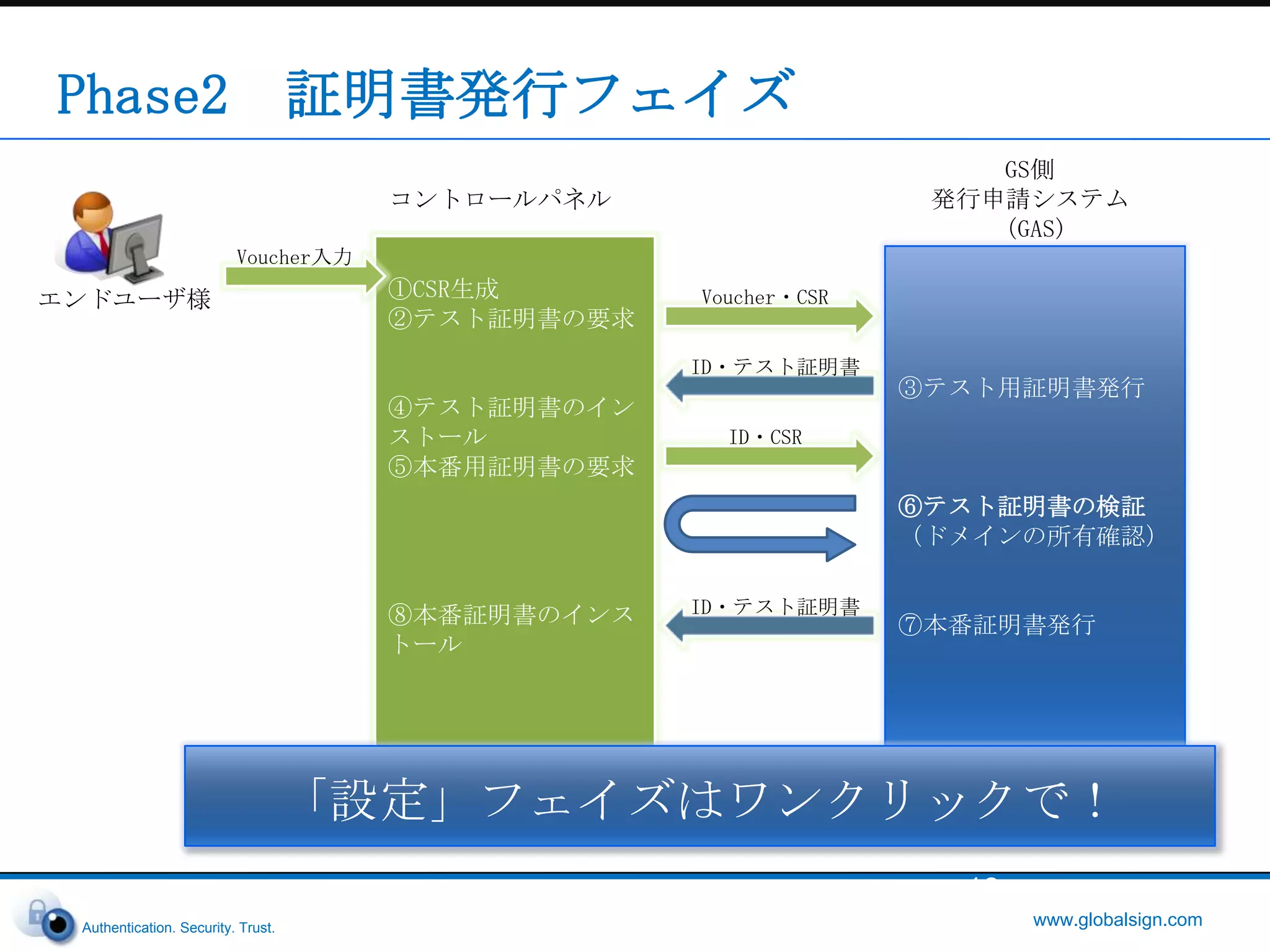 Phase2　証明書発行フェイズ

エンドユーザ様

Voucher入力

コントロールパネル

①CSR生成
②テスト証明書の要求

④テスト証明書のインストール
⑤本番用証明書の要求

⑧本番証明書のインストール

Voucher・CSR

ID・テスト証明書

ID・CSR

ID・テスト証明書

GS側
発行申請システム
(GAS)

③テスト用証明書発行

⑥テスト証明書の検証
（ドメインの所有確認）

⑦本番証明書発行

「設定」フェイズはワンクリックで！

Authentication. Security. Trust.

www.globalsign.com